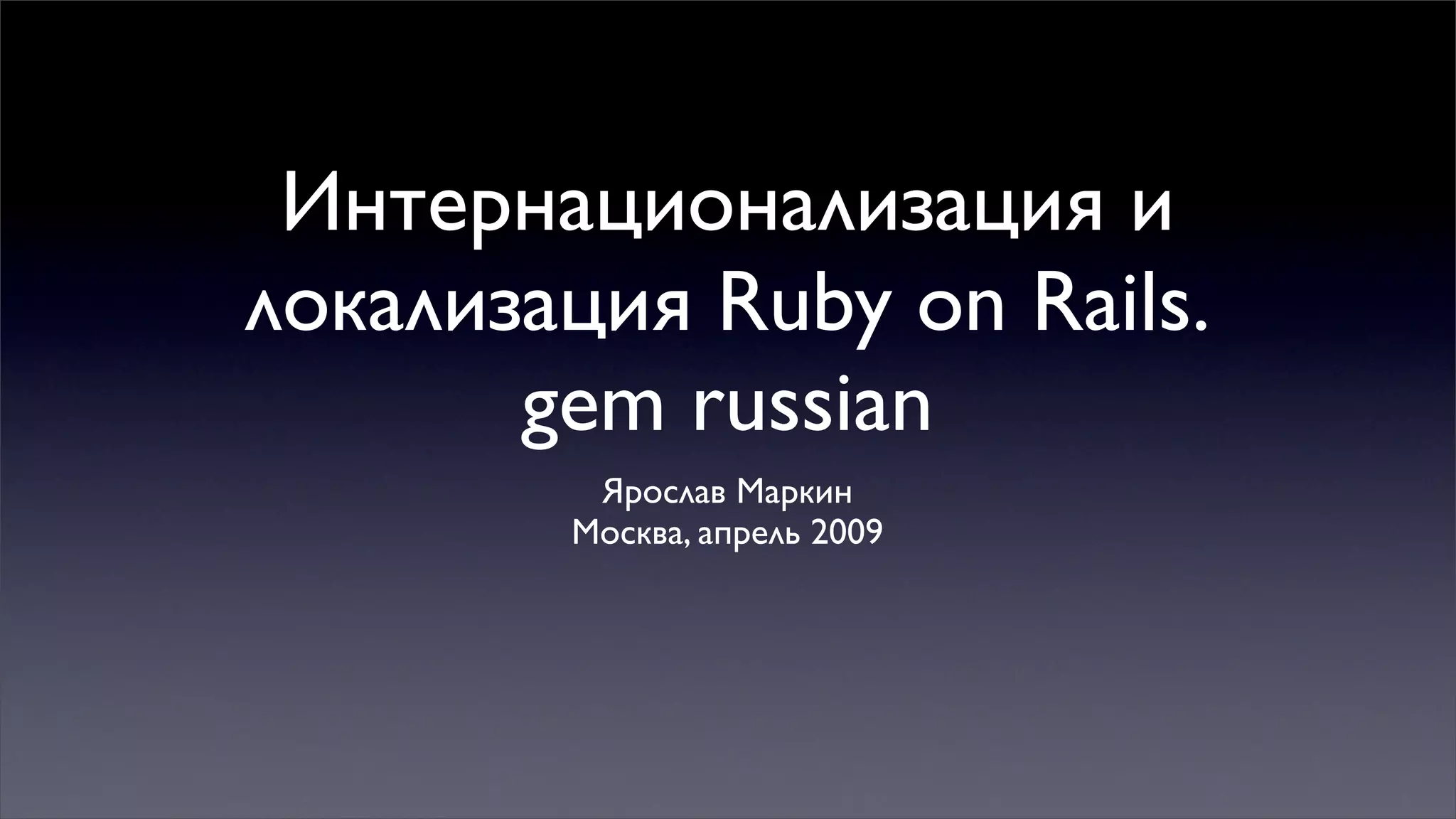 Интернационализация и локализация Ruby on Rails. gem russian

Ярослав Маркин
Москва, апрель 2009